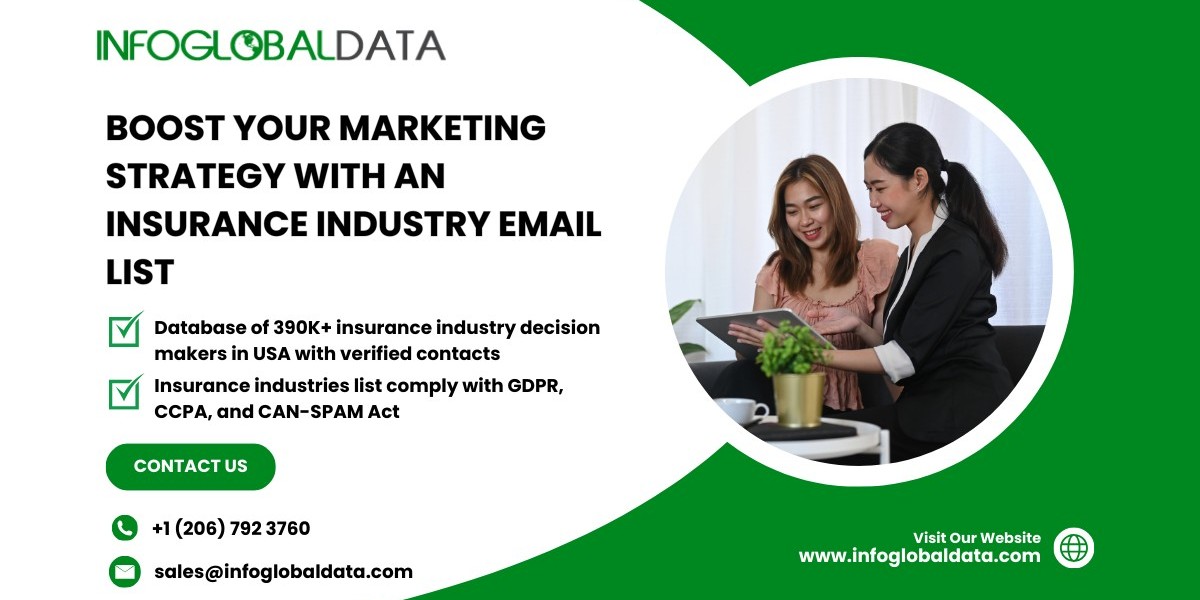 INFOGLOBALDATA

BOOST YOUR MARKETING STRATEGY WITH AN INSURANCE INDUSTRY EMAIL LIST

Database of 390K+ insurance industry decision makers in USA with verified contacts

Insurance industries list comply with GDPR, CCPA, and CAN-SPAM Act

CONTACT US

+1 (206) 792 3760

sales@infoglobaldata.com

Visit Our Website
www.infoglobaldata.com